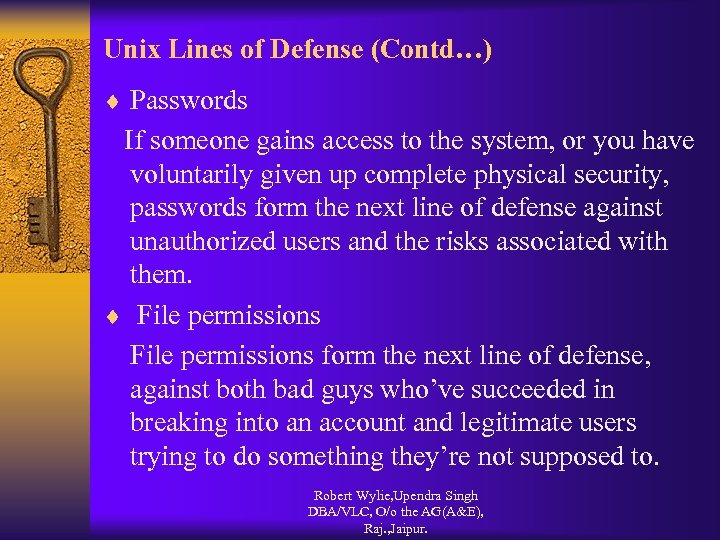 Unix Lines of Defense (Contd…)

♦ Passwords

If someone gains access to the system, or you have voluntarily given up complete physical security, passwords form the next line of defense against unauthorized users and the risks associated with them.

♦ File permissions

File permissions form the next line of defense, against both bad guys who've succeeded in breaking into an account and legitimate users trying to do something they're not supposed to.

Robert Wylie,Upendra Singh
DBA/VLC, O/o the AG(A&E),
Raj.,Jaipur.